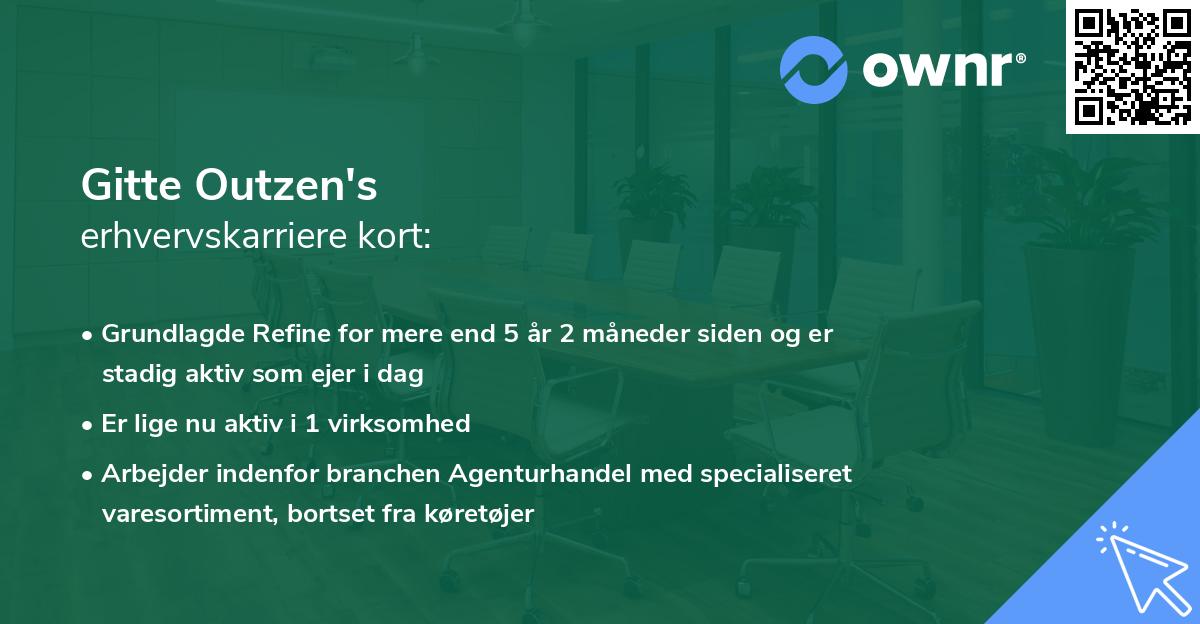 ownr®

Gitte Outzen's
erhvervskarriere kort:

• Grundlagde Refine for mere end 5 år 2 måneder siden og er stadig aktiv som ejer i dag
• Er lige nu aktiv i 1 virksomhed
• Arbejder indenfor branchen Agenturhandel med specialiseret varesortiment, bortset fra køretøjer